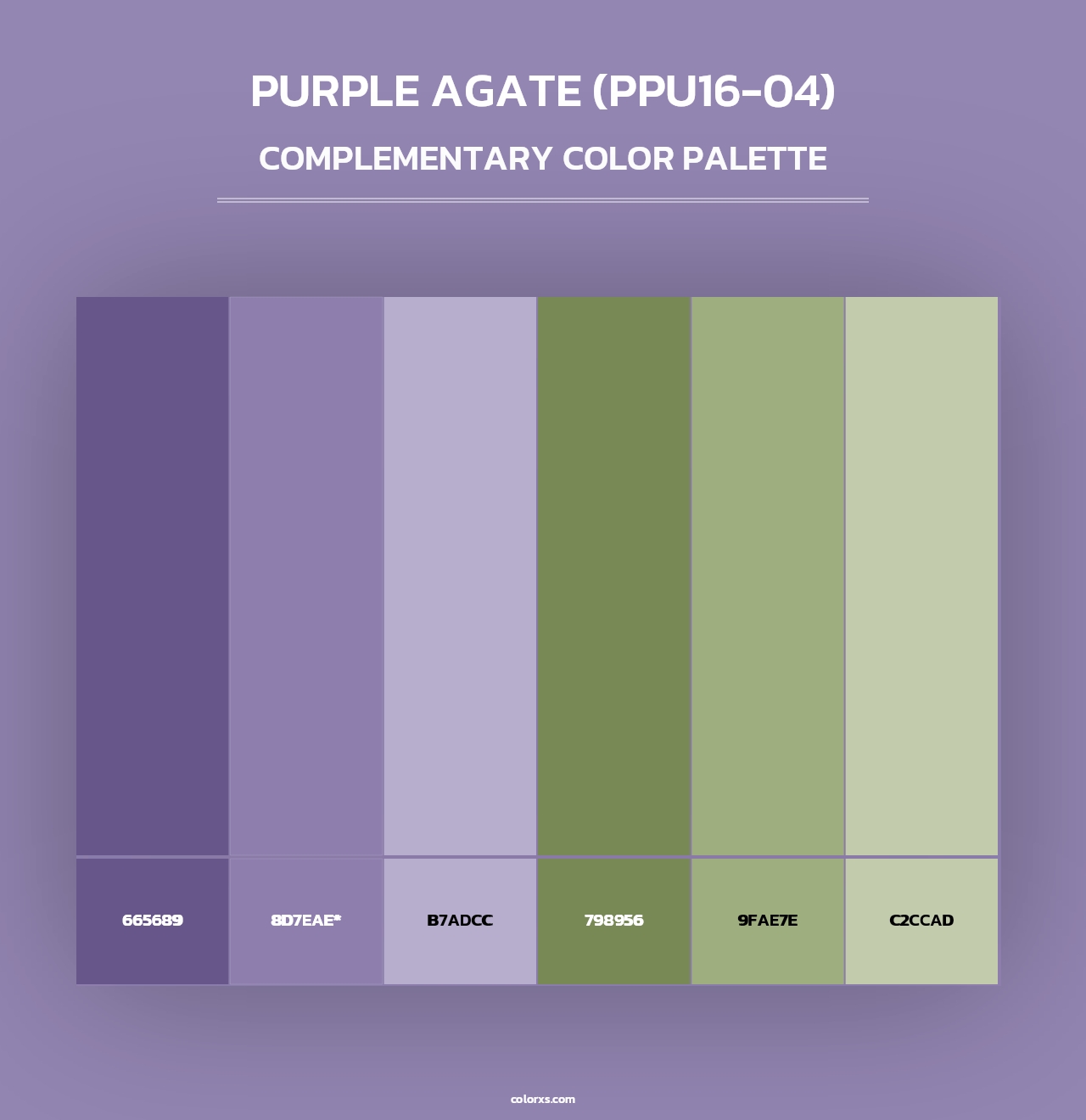 PURPLE AGATE (PPU16-04)
COMPLEMENTARY COLOR PALETTE

665689
8D7EAE*
B7ADCC
798956
9FAE7E
C2CCAD

colorxs.com